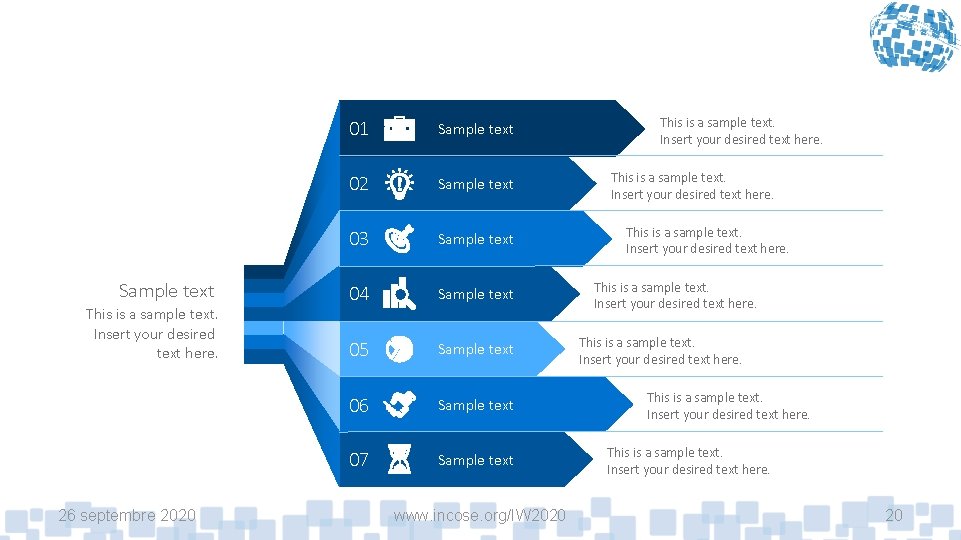 Sample text
This is a sample text. Insert your desired text here.

01 Sample text
This is a sample text. Insert your desired text here.

02 Sample text
This is a sample text. Insert your desired text here.

03 Sample text
This is a sample text. Insert your desired text here.

04 Sample text
This is a sample text. Insert your desired text here.

05 Sample text
This is a sample text. Insert your desired text here.

06 Sample text
This is a sample text. Insert your desired text here.

07 Sample text
This is a sample text. Insert your desired text here.

26 septembre 2020 www.incose.org/IW2020 20